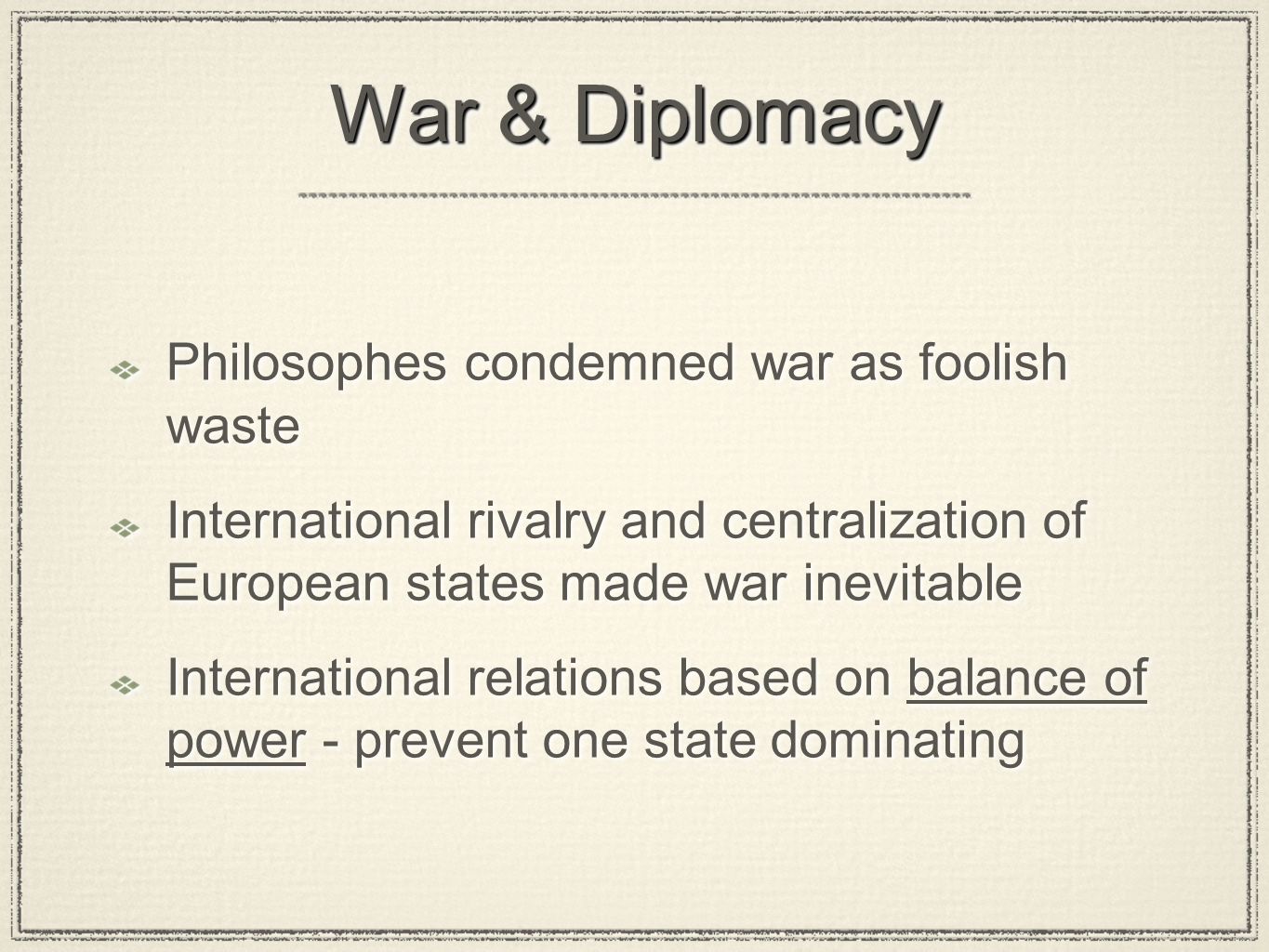 War & Diplomacy

Philosophes condemned war as foolish waste

International rivalry and centralization of European states made war inevitable

International relations based on balance of power - prevent one state dominating